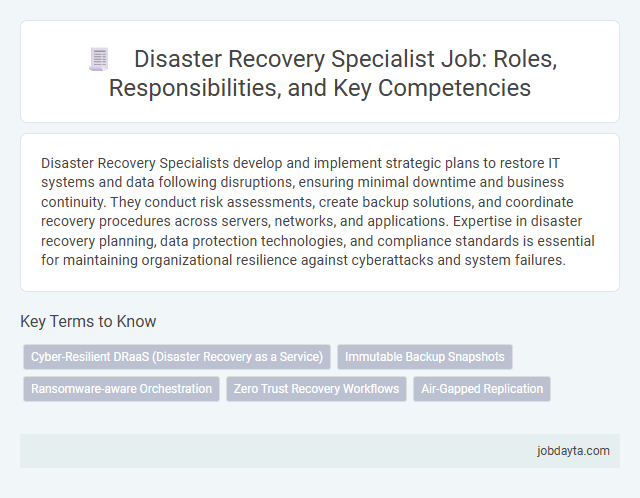 Disaster Recovery Specialist Job: Roles, Responsibilities, and Key Competencies

Disaster Recovery Specialists develop and implement strategic plans to restore IT systems and data following disruptions, ensuring minimal downtime and business continuity. They conduct risk assessments, create backup solutions, and coordinate recovery procedures across servers, networks, and applications. Expertise in disaster recovery planning, data protection technologies, and compliance standards is essential for maintaining organizational resilience against cyberattacks and system failures.

Key Terms to Know

Cyber-Resilient DRaaS (Disaster Recovery as a Service)

Immutable Backup Snapshots

Ransomware-aware Orchestration

Zero Trust Recovery Workflows

Air-Gapped Replication

jobdayta.com